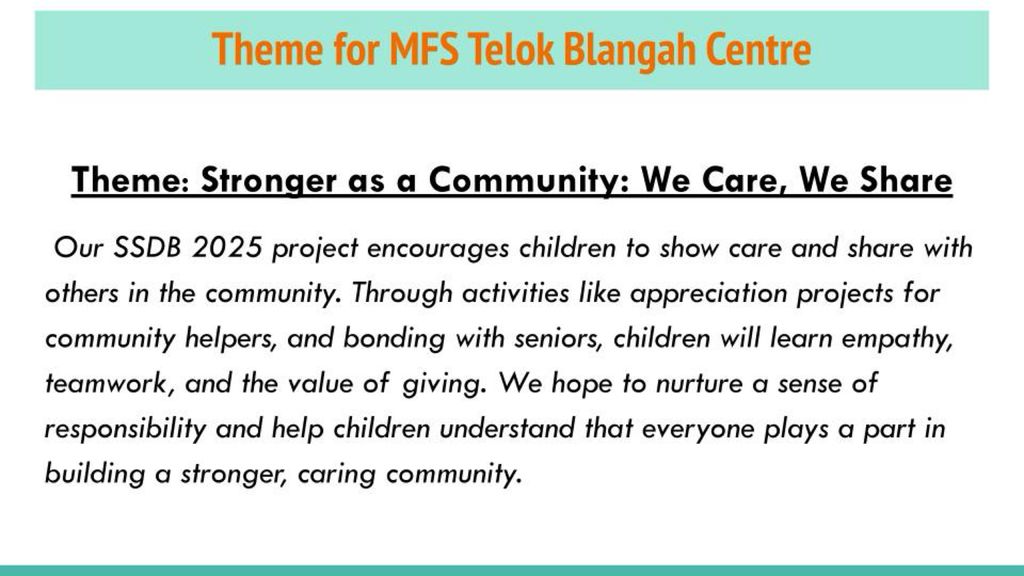 Theme for MFS Telok Blangah Centre

Theme: Stronger as a Community: We Care, We Share

Our SSDB 2025 project encourages children to show care and share with others in the community. Through activities like appreciation projects for community helpers, and bonding with seniors, children will learn empathy, teamwork, and the value of giving. We hope to nurture a sense of responsibility and help children understand that everyone plays a part in building a stronger, caring community.